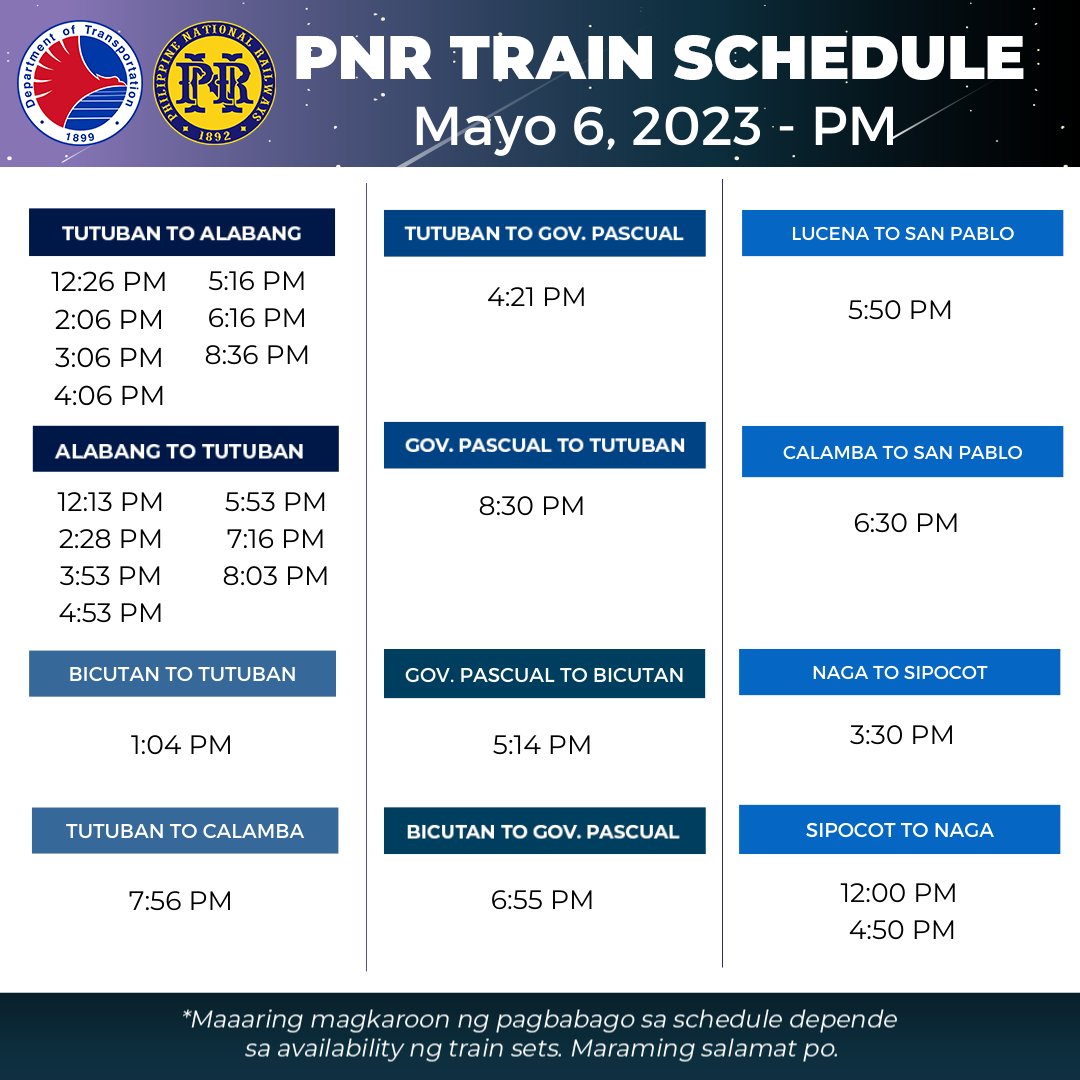 Department of Transportation
1899

PHILIPPINE NATIONAL RAILWAYS
PNR
1892

PNR TRAIN SCHEDULE
Mayo 6, 2023 - PM

TUTUBAN TO ALABANG
12:26 PM
2:06 PM
3:06 PM
4:06 PM
5:16 PM
6:16 PM
8:36 PM

ALABANG TO TUTUBAN
12:13 PM
2:28 PM
3:53 PM
4:53 PM
5:53 PM
7:16 PM
8:03 PM

BICUTAN TO TUTUBAN
1:04 PM

TUTUBAN TO CALAMBA
7:56 PM

TUTUBAN TO GOV. PASCUAL
4:21 PM

GOV. PASCUAL TO TUTUBAN
8:30 PM

GOV. PASCUAL TO BICUTAN
5:14 PM

BICUTAN TO GOV. PASCUAL
6:55 PM

LUCENA TO SAN PABLO
5:50 PM

CALAMBA TO SAN PABLO
6:30 PM

NAGA TO SIPOCOT
3:30 PM

SIPOCOT TO NAGA
12:00 PM
4:50 PM

*Maaaring magkaroon ng pagbabago sa schedule depende sa availability ng train sets. Maraming salamat po.